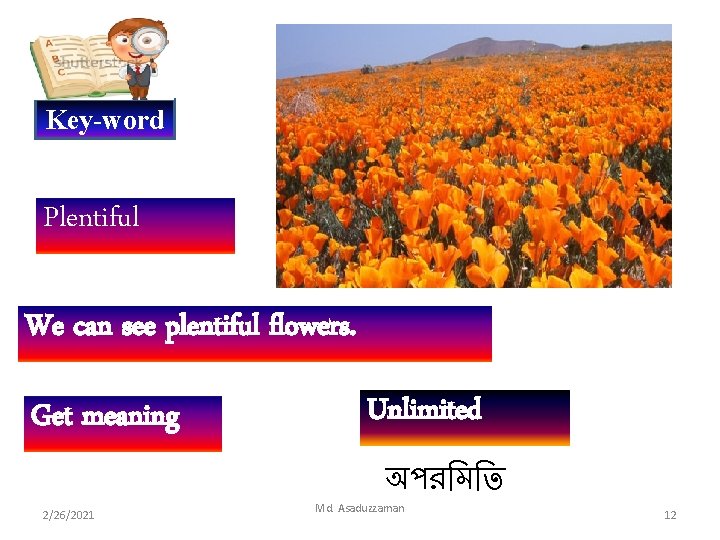 A
B
C
shutterst

Key-word

Plentiful

We can see plentiful flowers.

Get meaning

Unlimited

অপরমিতি

2/26/2021

Md. Asaduzzaman

12